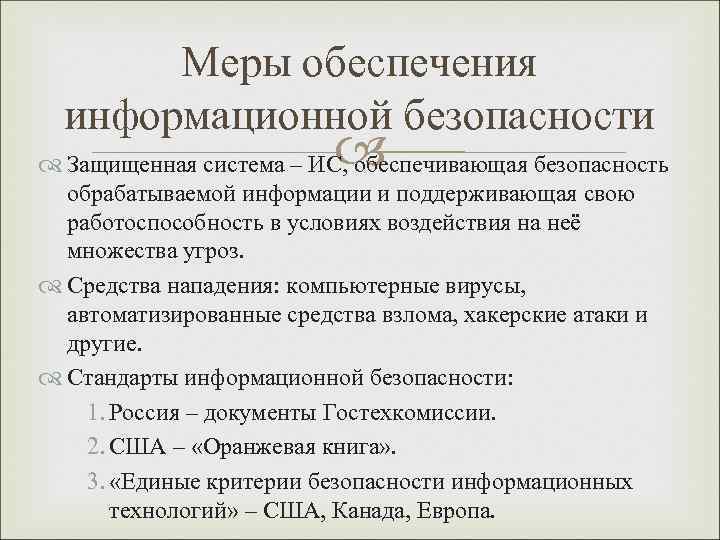 Меры обеспечения информационной безопасности

Защищенная система – ИС, обеспечивающая безопасность обрабатываемой информации и поддерживающая свою работоспособность в условиях воздействия на неё множества угроз.

Средства нападения: компьютерные вирусы, автоматизированные средства взлома, хакерские атаки и другие.

Стандарты информационной безопасности:

1. Россия – документы Гостехкомиссии.
2. США – «Оранжевая книга».
3. «Единые критерии безопасности информационных технологий» – США, Канада, Европа.